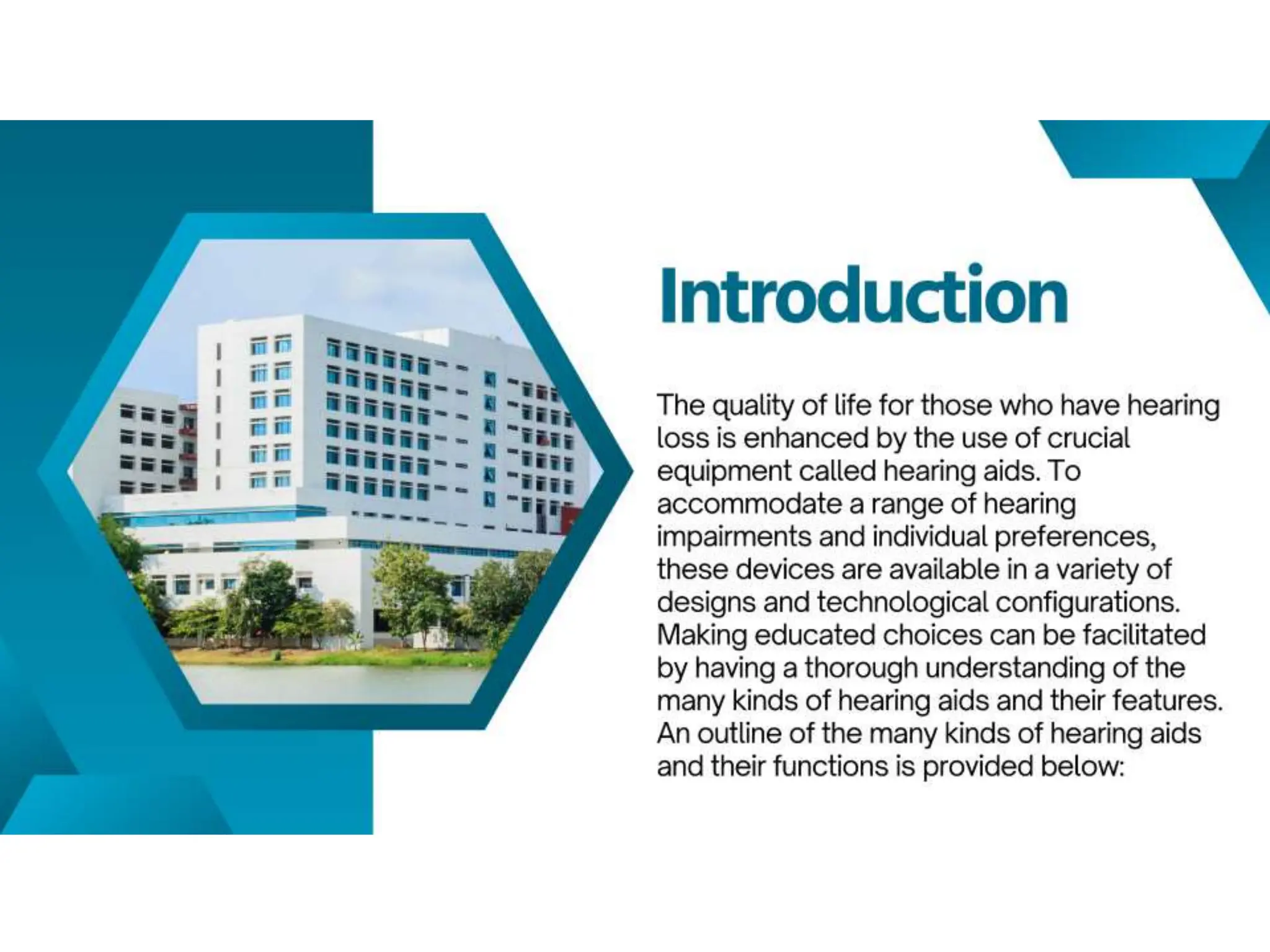 Introduction

The quality of life for those who have hearing loss is enhanced by the use of crucial equipment called hearing aids. To accommodate a range of hearing impairments and individual preferences, these devices are available in a variety of designs and technological configurations. Making educated choices can be facilitated by having a thorough understanding of the many kinds of hearing aids and their features. An outline of the many kinds of hearing aids and their functions is provided below: